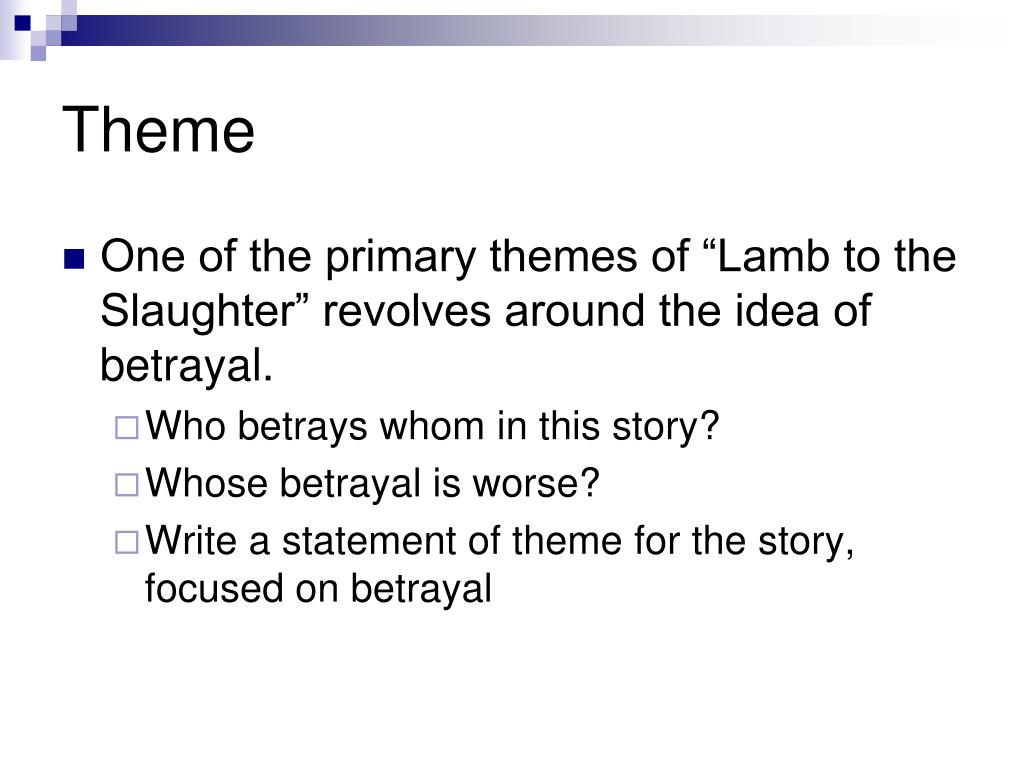 Theme

One of the primary themes of “Lamb to the Slaughter” revolves around the idea of betrayal.

Who betrays whom in this story?

Whose betrayal is worse?

Write a statement of theme for the story, focused on betrayal